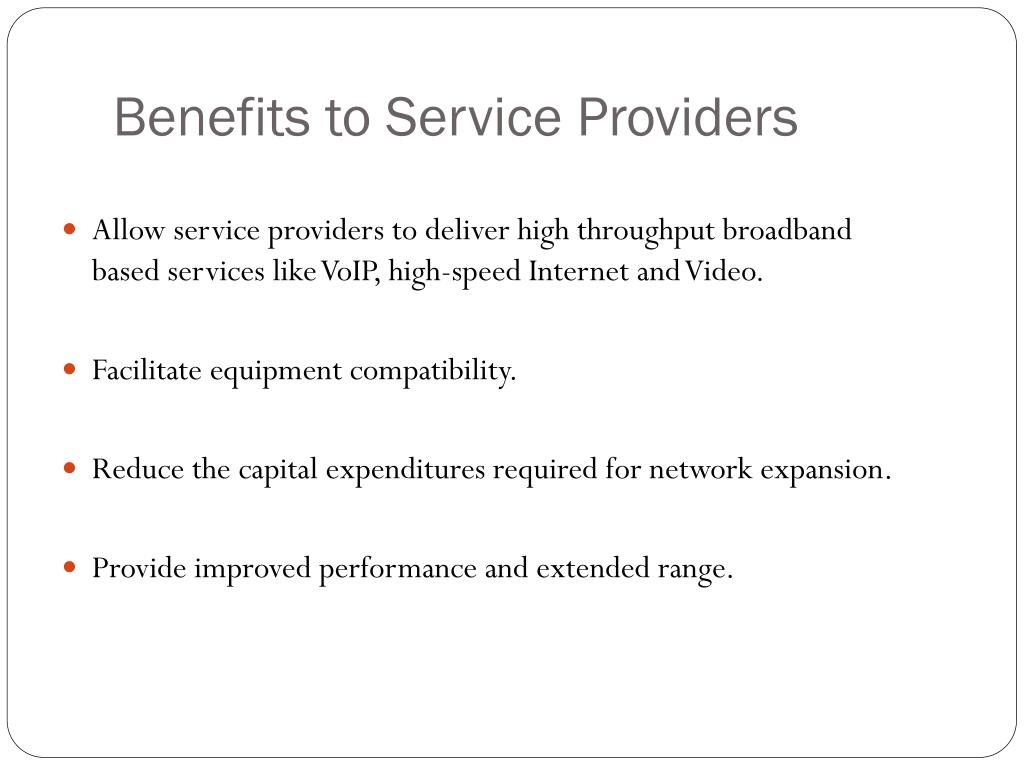 Benefits to Service Providers

Allow service providers to deliver high throughput broadband based services like VoIP, high-speed Internet and Video.

Facilitate equipment compatibility.

Reduce the capital expenditures required for network expansion.

Provide improved performance and extended range.